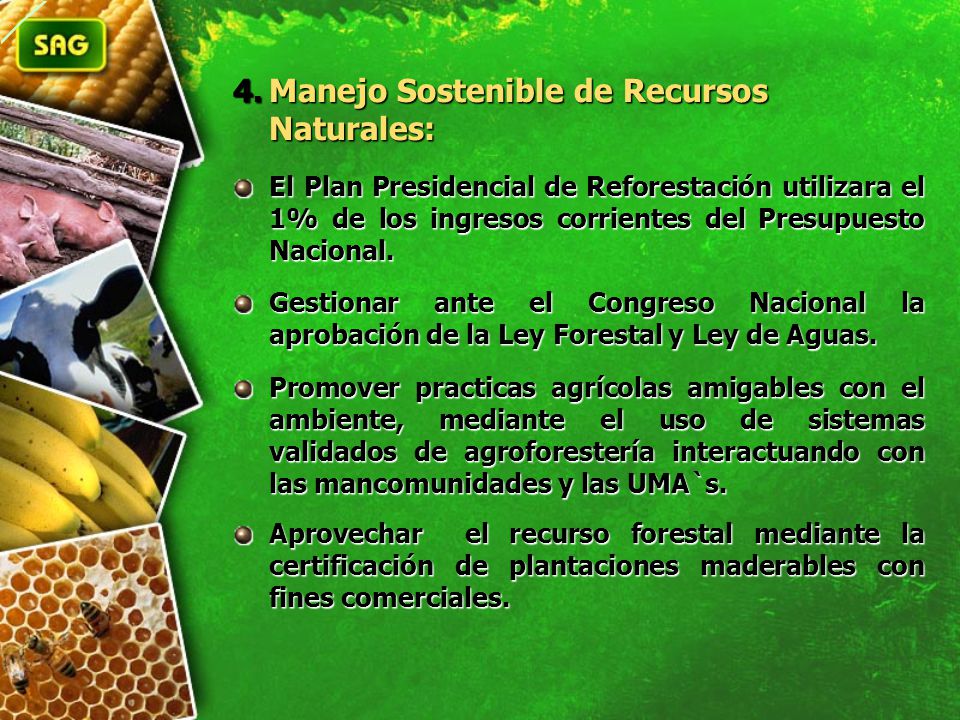 SAG

4. Manejo Sostenible de Recursos Naturales:

El Plan Presidencial de Reforestación utilizara el 1% de los ingresos corrientes del Presupuesto Nacional.

Gestionar ante el Congreso Nacional la aprobación de la Ley Forestal y Ley de Aguas.

Promover practicas agrícolas amigables con el ambiente, mediante el uso de sistemas validados de agroforestería interactuando con las mancomunidades y las UMA`s.

Aprovechar el recurso forestal mediante la certificación de plantaciones maderables con fines comerciales.